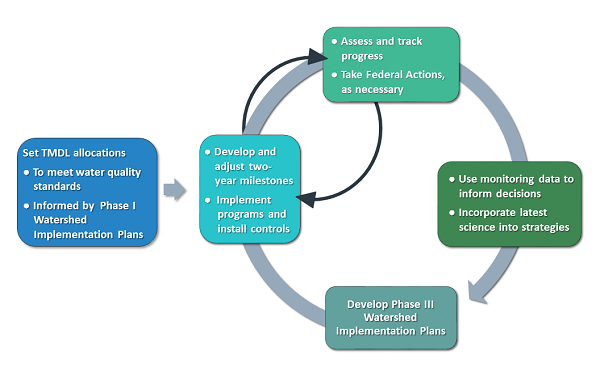 Set TMDL allocations
• To meet water quality standards
• Informed by Phase I Watershed Implementation Plans

• Develop and adjust two-year milestones
• Implement programs and install controls

• Assess and track progress
• Take Federal Actions, as necessary

• Use monitoring data to inform decisions
• Incorporate latest science into strategies

Develop Phase III Watershed Implementation Plans